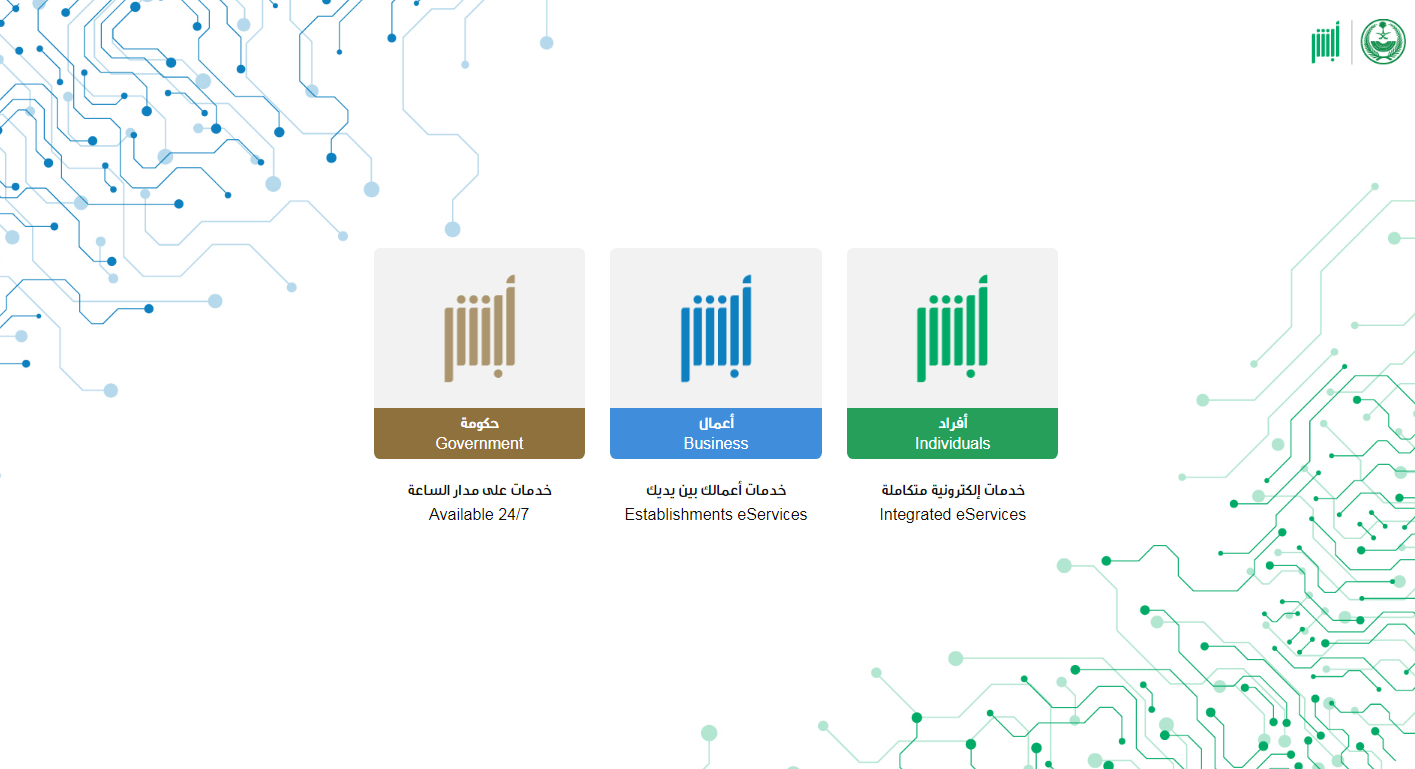 أبشر

أبشر

أفراد
Individuals

خدمات إلكترونية متكاملة
Integrated eServices

أبشر

أعمال
Business

خدمات أعمالك بين يديك
Establishments eServices

أبشر

حكومة
Government

خدمات على مدار الساعة
Available 24/7